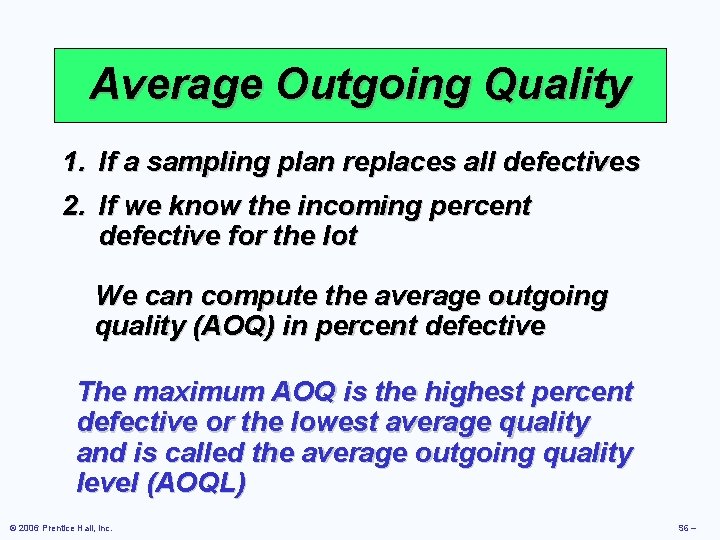 Average Outgoing Quality

1. If a sampling plan replaces all defectives

2. If we know the incoming percent defective for the lot

We can compute the average outgoing quality (AOQ) in percent defective

The maximum AOQ is the highest percent defective or the lowest average quality and is called the average outgoing quality level (AOQL)

© 2006 Prentice Hall, Inc.

S6 –